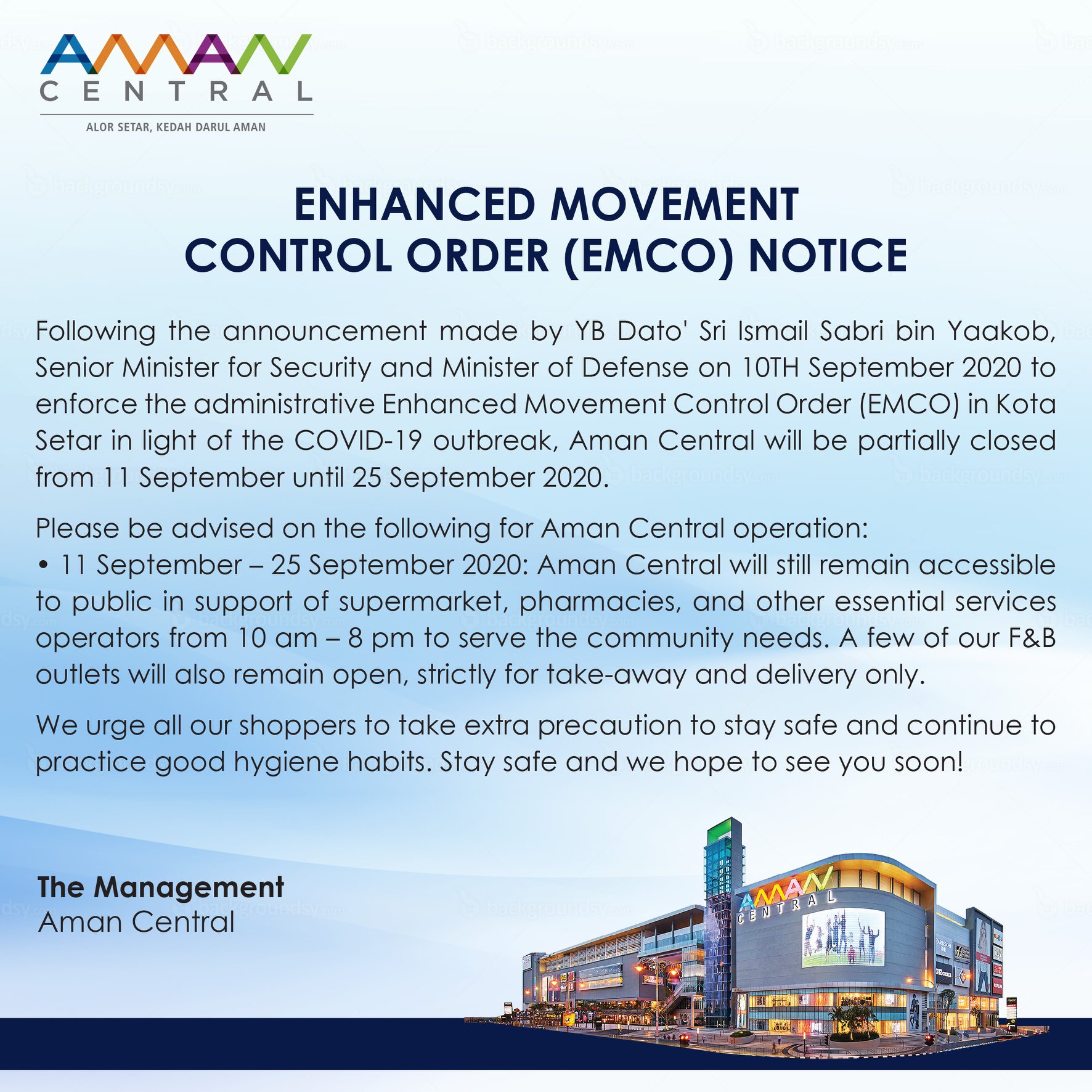 AMAN
CENTRAL
ALOR SETAR, KEDAH DARUL AMAN

ENHANCED MOVEMENT CONTROL ORDER (EMCO) NOTICE

Following the announcement made by YB Dato' Sri Ismail Sabri bin Yaakob, Senior Minister for Security and Minister of Defense on 10TH September 2020 to enforce the administrative Enhanced Movement Control Order (EMCO) in Kota Setar in light of the COVID-19 outbreak, Aman Central will be partially closed from 11 September until 25 September 2020.

Please be advised on the following for Aman Central operation:
• 11 September – 25 September 2020: Aman Central will still remain accessible to public in support of supermarket, pharmacies, and other essential services operators from 10 am – 8 pm to serve the community needs. A few of our F&B outlets will also remain open, strictly for take-away and delivery only.

We urge all our shoppers to take extra precaution to stay safe and continue to practice good hygiene habits. Stay safe and we hope to see you soon!

The Management
Aman Central

AMAN
CENTRAL